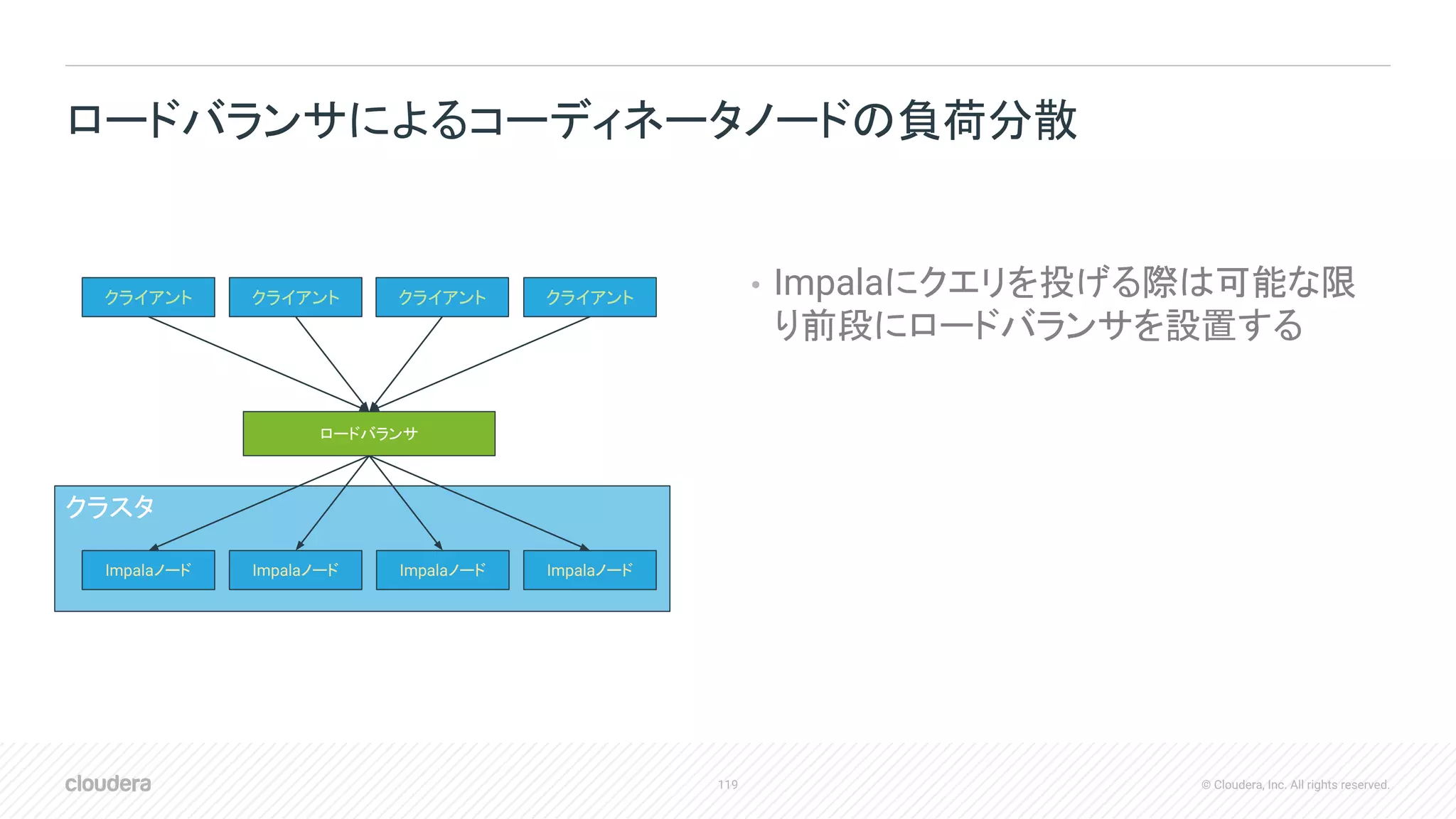 ロードバランサによるコーディネータノードの負荷分散

クライアント クライアント クライアント クライアント

ロードバランサ

クラスタ

Impalaノード Impalaノード Impalaノード Impalaノード

• Impalaにクエリを投げる際は可能な限り前段にロードバランサを設置する

cloudera

119

© Cloudera, Inc. All rights reserved.